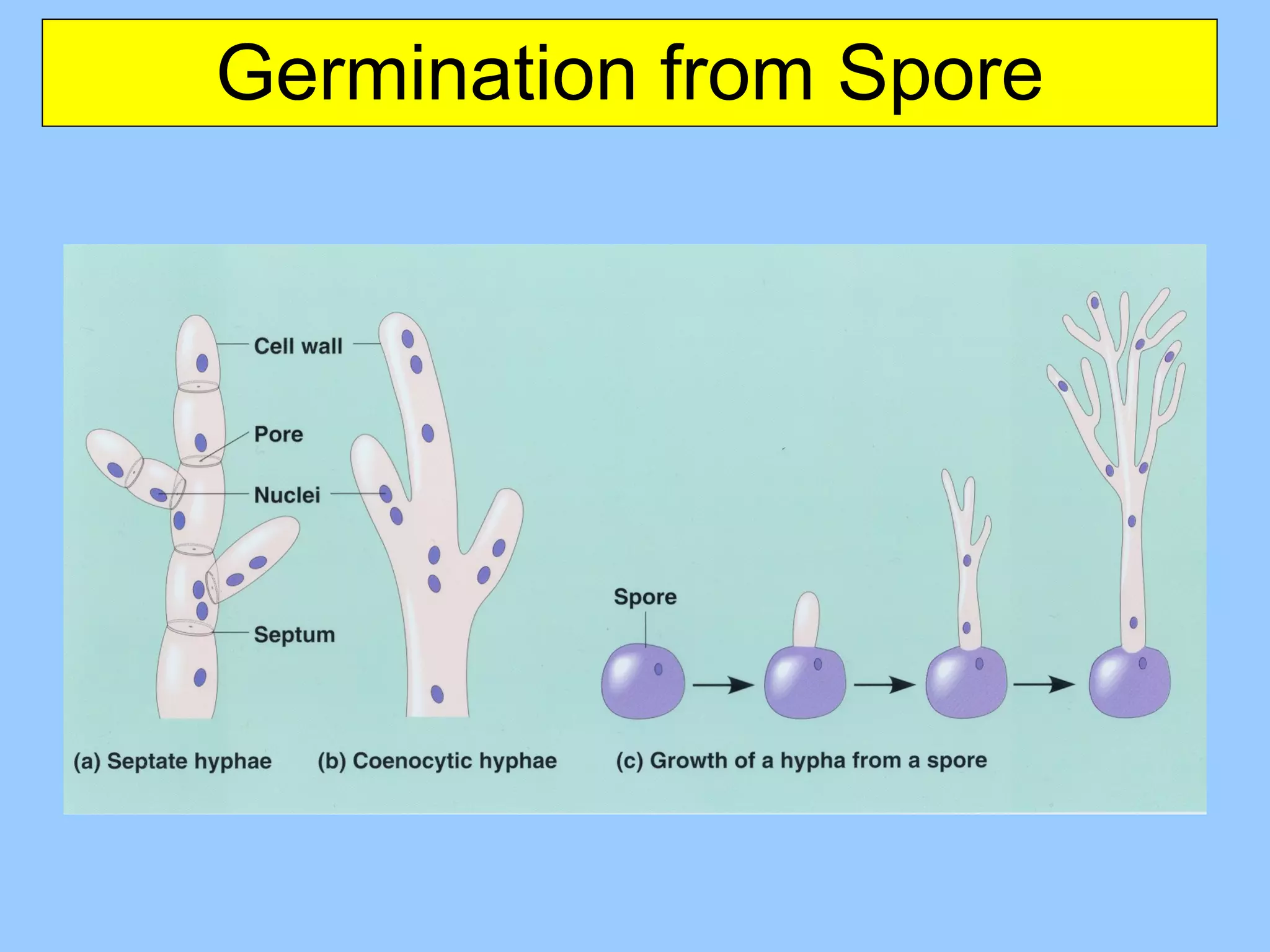 Germination from Spore

Cell wall

Pore

Nuclei

Septum

Spore

(a) Septate hyphae

(b) Coenocytic hyphae

(c) Growth of a hypha from a spore